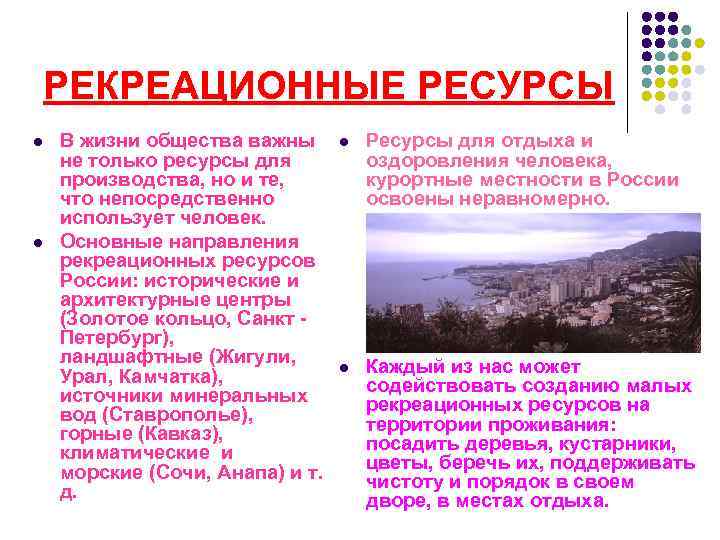 РЕКРЕАЦИОННЫЕ РЕСУРСЫ

- В жизни общества важны не только ресурсы для производства, но и те, что непосредственно использует человек.
- Основные направления рекреационных ресурсов России: исторические и архитектурные центры (Золотое кольцо, Санкт - Петербург), ландшафтные (Жигули, Урал, Камчатка), источники минеральных вод (Ставрополье), горные (Кавказ), климатические и морские (Сочи, Анапа) и т. д.

- Ресурсы для отдыха и оздоровления человека, курортные местности в России освоены неравномерно.

- Каждый из нас может содействовать созданию малых рекреационных ресурсов на территории проживания: посадить деревья, кустарники, цветы, беречь их, поддерживать чистоту и порядок в своем дворе, в местах отдыха.